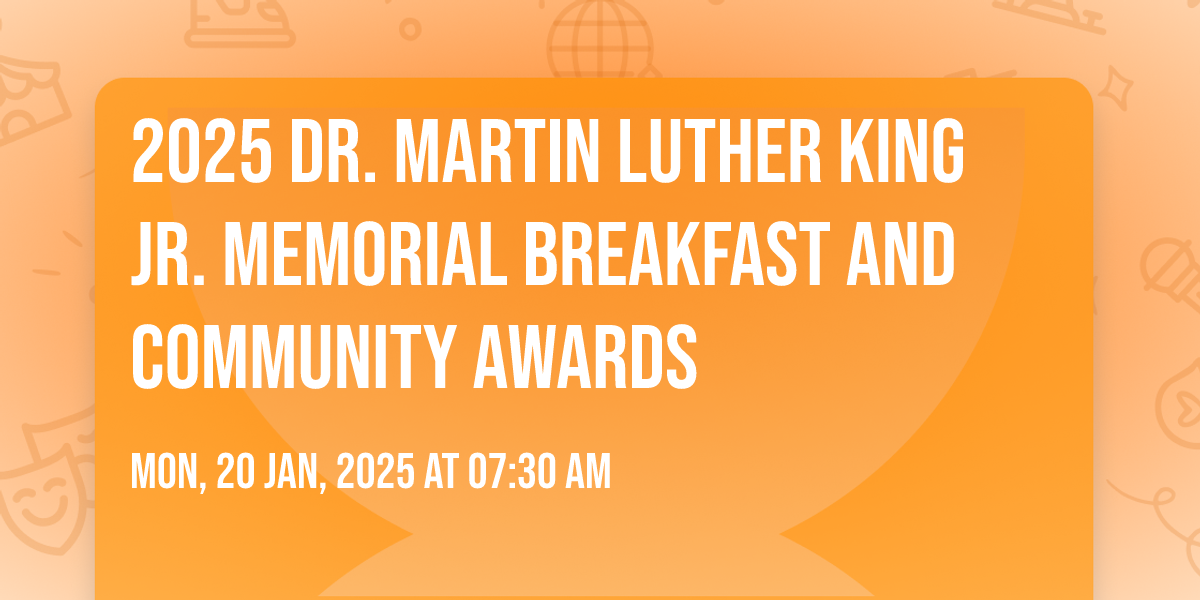 2025 DR. MARTIN LUTHER KING JR. MEMORIAL BREAKFAST AND COMMUNITY AWARDS

MON, 20 JAN, 2025 AT 07:30 AM